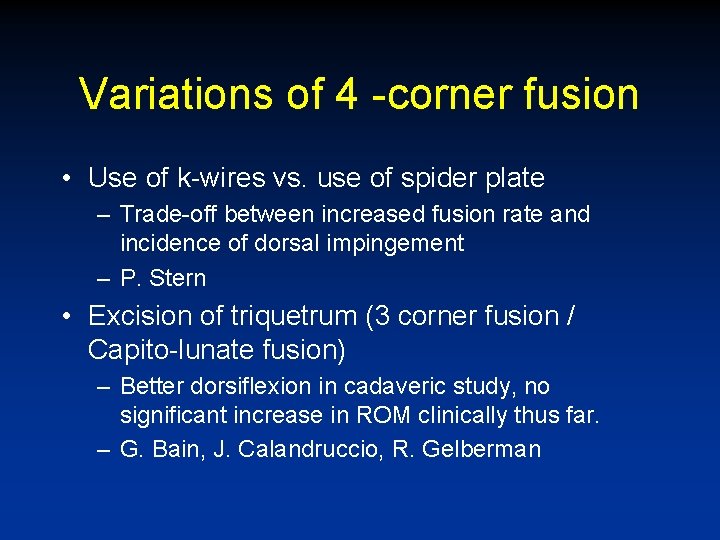 Variations of 4 -corner fusion

• Use of k-wires vs. use of spider plate
– Trade-off between increased fusion rate and incidence of dorsal impingement
– P. Stern

• Excision of triquetrum (3 corner fusion / Capito-lunate fusion)
– Better dorsiflexion in cadaveric study, no significant increase in ROM clinically thus far.
– G. Bain, J. Calandruccio, R. Gelberman